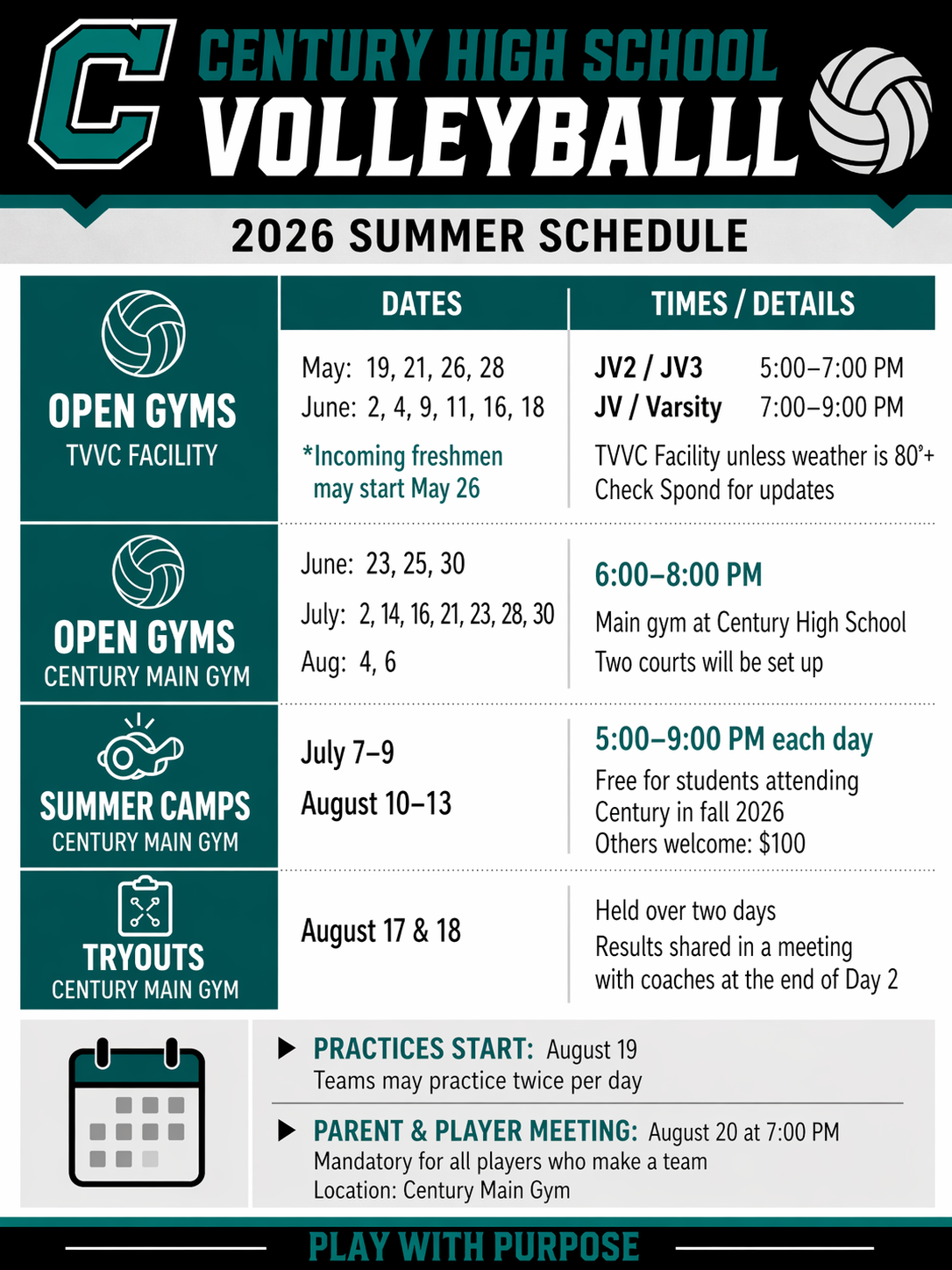 C

CENTURY HIGH SCHOOL
VOLLEYBALLL

2026 SUMMER SCHEDULE

| | DATES | TIMES / DETAILS |
|---|---|---|
| OPEN GYMS TVVC FACILITY | May: 19, 21, 26, 28 June: 2, 4, 9, 11, 16, 18 *Incoming freshmen may start May 26 | JV2 / JV3 5:00–7:00 PM JV / Varsity 7:00–9:00 PM TVVC Facility unless weather is 80°+ Check Spond for updates |
| OPEN GYMS CENTURY MAIN GYM | June: 23, 25, 30 July: 2, 14, 16, 21, 23, 28, 30 Aug: 4, 6 | 6:00–8:00 PM Main gym at Century High School Two courts will be set up |
| SUMMER CAMPS CENTURY MAIN GYM | July 7–9 August 10–13 | 5:00–9:00 PM each day Free for students attending Century in fall 2026 Others welcome: $100 |
| TRYOUTS CENTURY MAIN GYM | August 17 & 18 | Held over two days Results shared in a meeting with coaches at the end of Day 2 |

PRACTICES START: August 19
Teams may practice twice per day

PARENT & PLAYER MEETING: August 20 at 7:00 PM
Mandatory for all players who make a team
Location: Century Main Gym

PLAY WITH PURPOSE